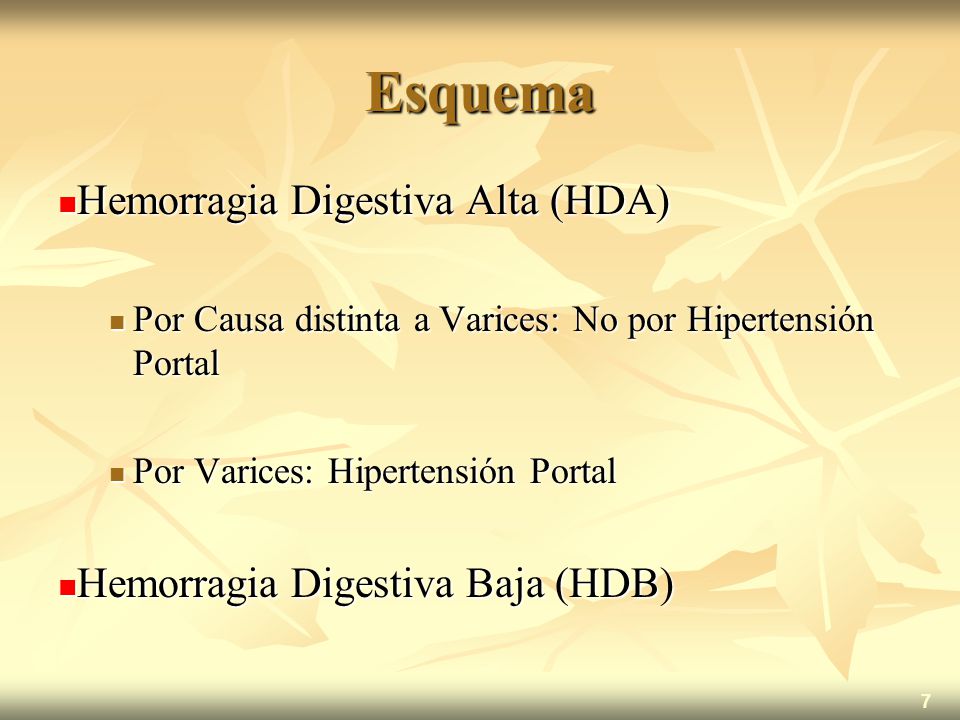 Esquema

Hemorragia Digestiva Alta (HDA)

Por Causa distinta a Varices: No por Hipertensión Portal

Por Varices: Hipertensión Portal

Hemorragia Digestiva Baja (HDB)

7